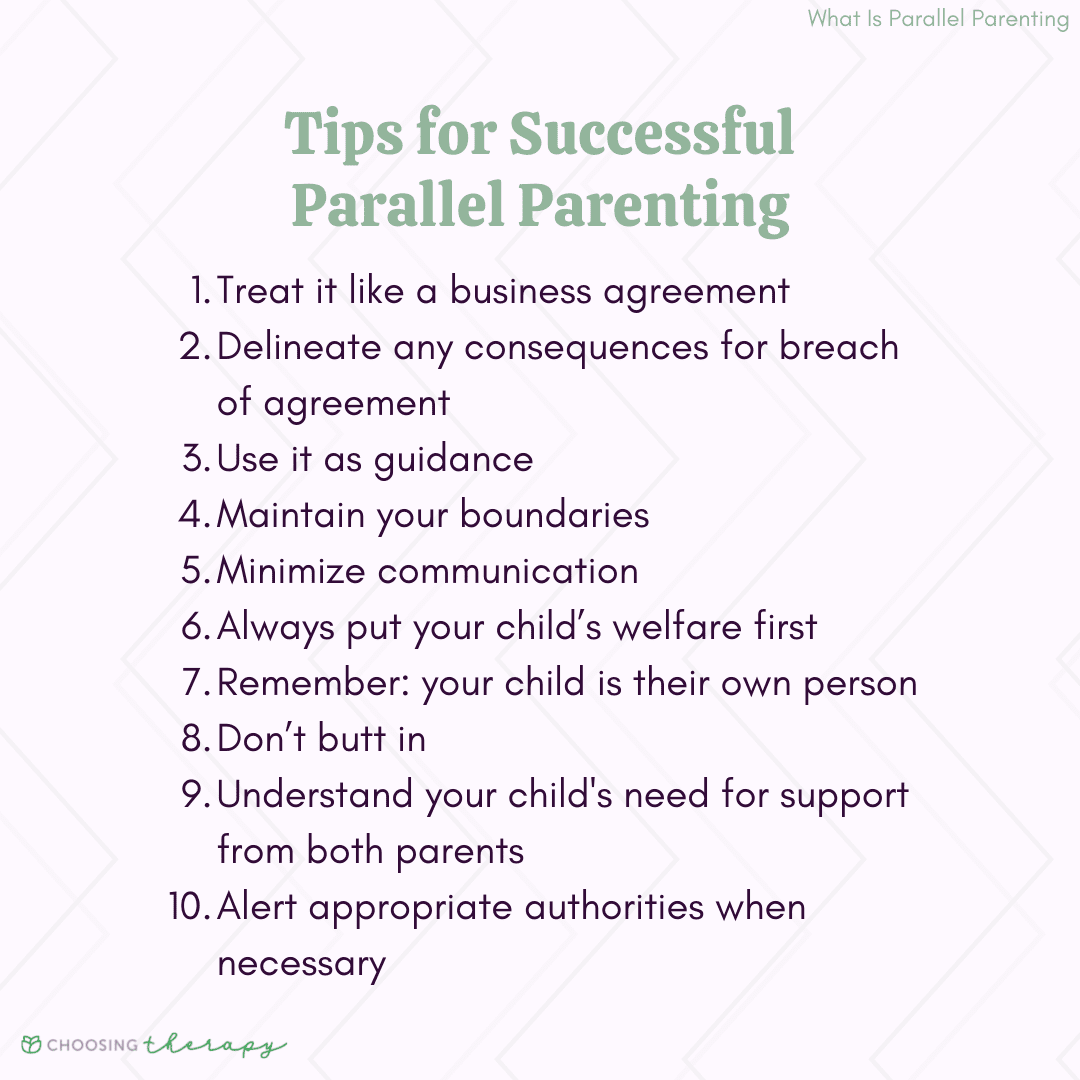 What Is Parallel Parenting

Tips for Successful Parallel Parenting

1. Treat it like a business agreement
2. Delineate any consequences for breach of agreement
3. Use it as guidance
4. Maintain your boundaries
5. Minimize communication
6. Always put your child’s welfare first
7. Remember: your child is their own person
8. Don’t butt in
9. Understand your child's need for support from both parents
10. Alert appropriate authorities when necessary

CHOOSING therapy